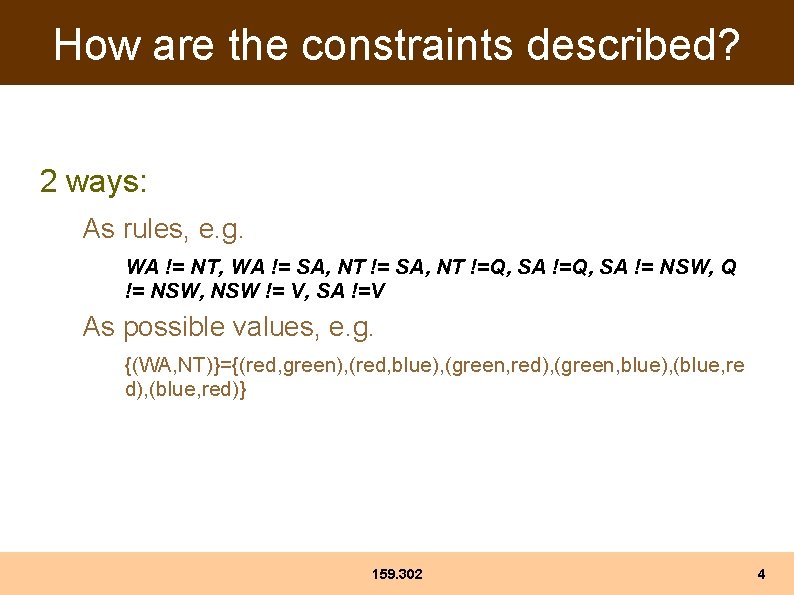 How are the constraints described?

2 ways:

As rules, e.g.

WA != NT, WA != SA, NT != SA, NT !=Q, SA !=Q, SA != NSW, Q != NSW, NSW != V, SA !=V

As possible values, e.g.

{(WA,NT)}={(red,green),(red,blue),(green,red),(green,blue),(blue,red),(blue,red)}

159.302

4